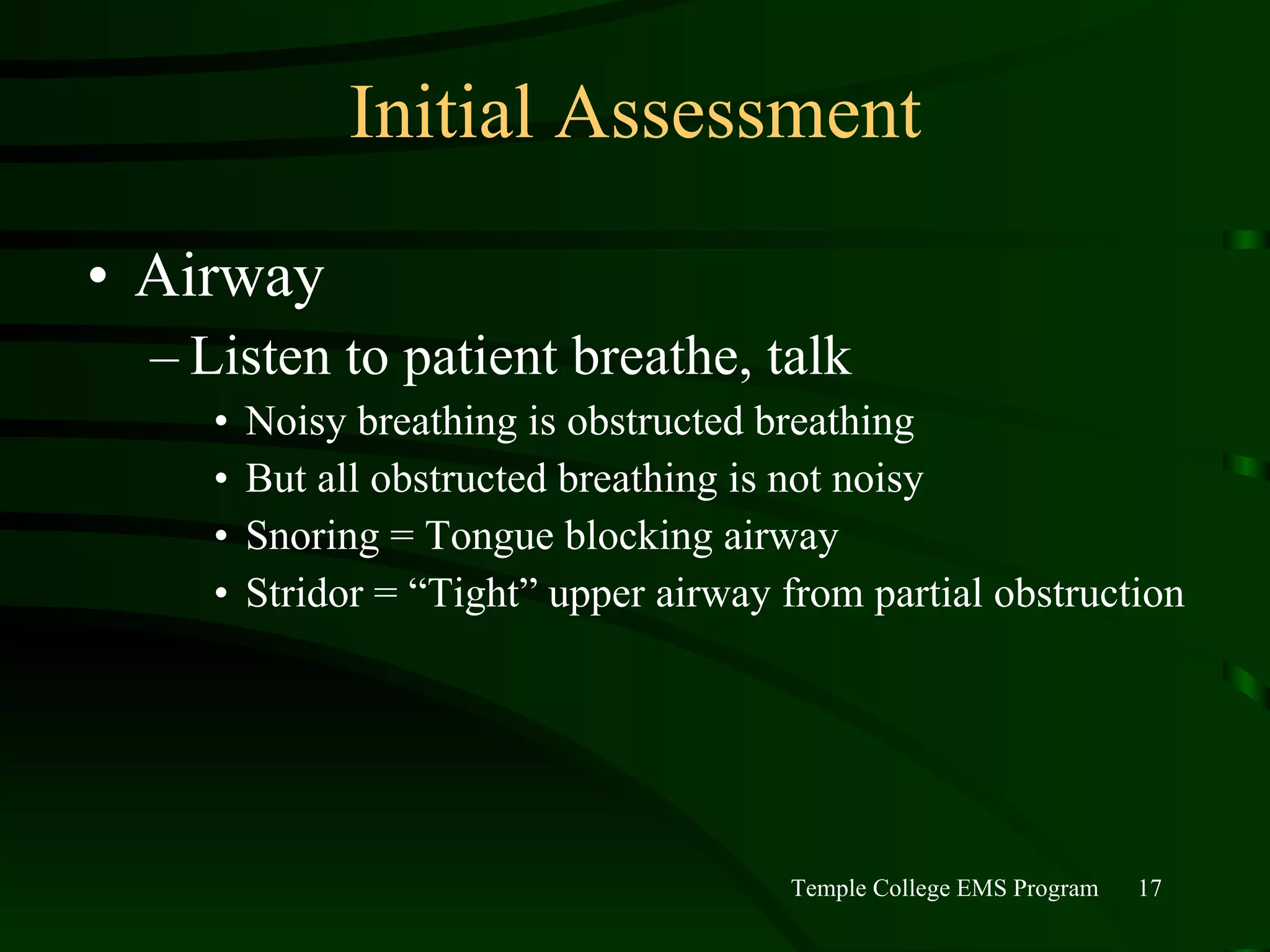 Initial Assessment

• Airway
– Listen to patient breathe, talk
• Noisy breathing is obstructed breathing
• But all obstructed breathing is not noisy
• Snoring = Tongue blocking airway
• Stridor = “Tight” upper airway from partial obstruction

Temple College EMS Program 17